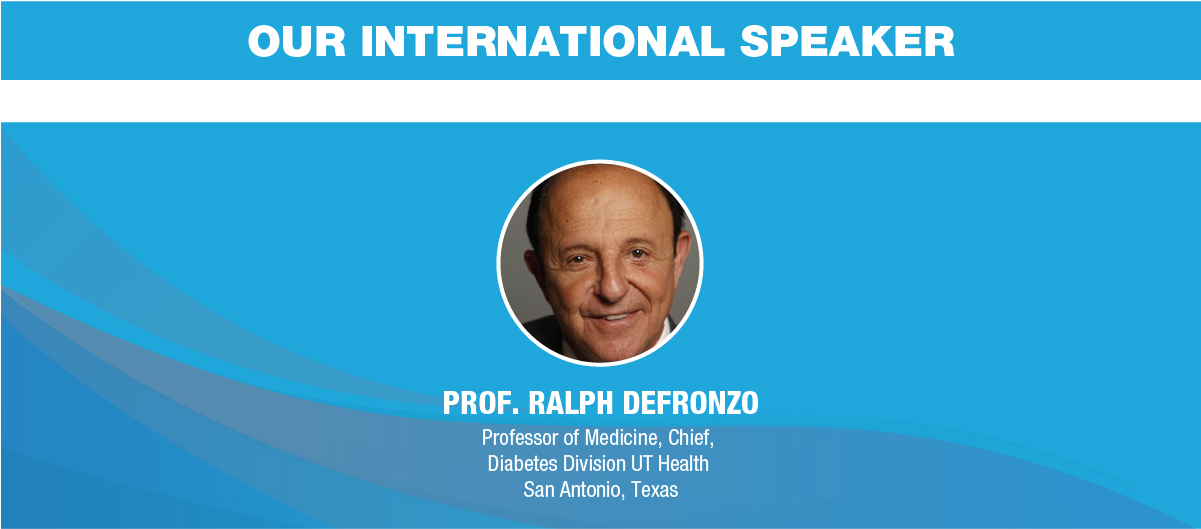 OUR INTERNATIONAL SPEAKER

PROF. RALPH DEFRONZO
Professor of Medicine, Chief,
Diabetes Division UT Health
San Antonio, Texas